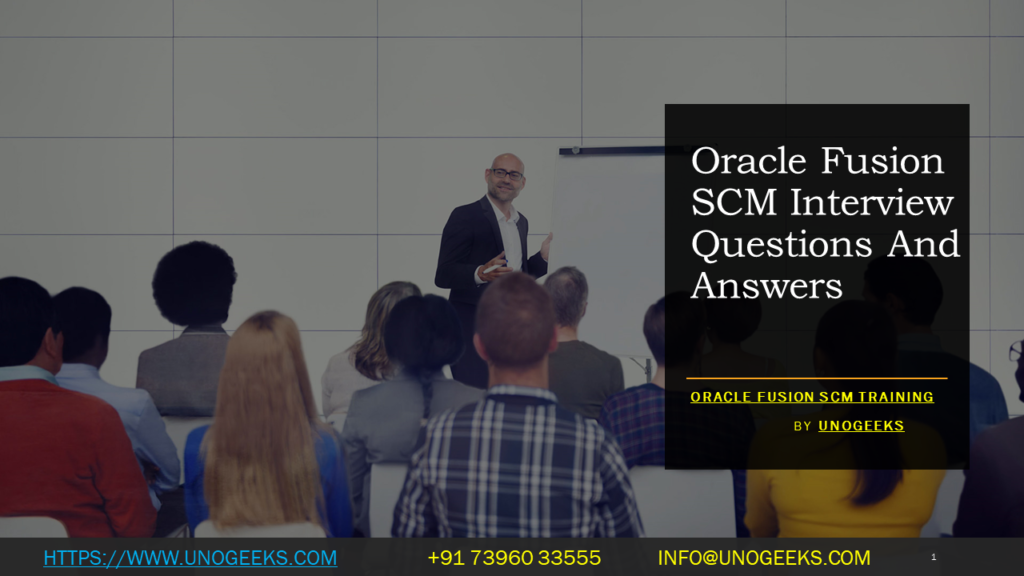 Oracle Fusion SCM Interview Questions And Answers

ORACLE FUSION SCM TRAINING

BY UNOGEEKS

HTTPS://WWW.UNOGEEKS.COM +91 73960 33555 INFO@UNOGEEKS.COM 1